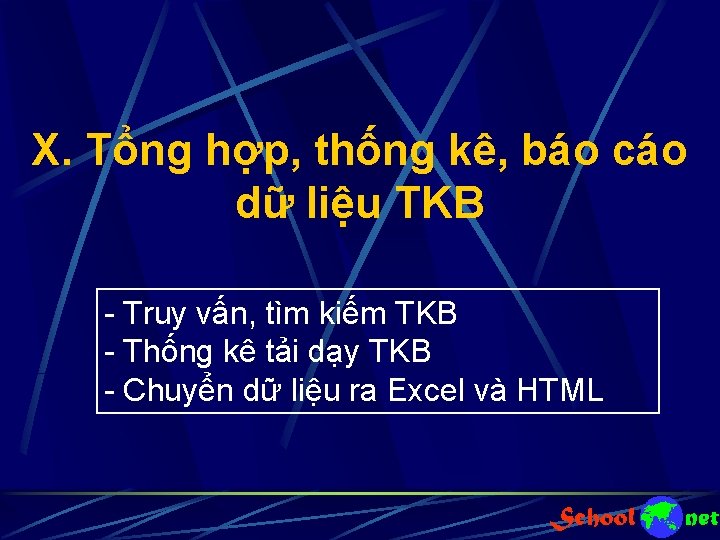 X. Tổng hợp, thống kê, báo cáo dữ liệu TKB

- Truy vấn, tìm kiếm TKB
- Thống kê tải dạy TKB
- Chuyển dữ liệu ra Excel và HTML

School net